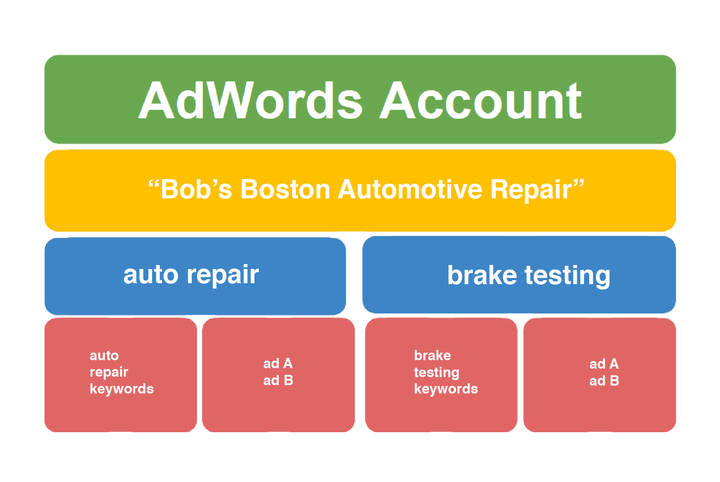 AdWords Account

“Bob’s Boston Automotive Repair”

auto repair

brake testing

auto repair keywords

ad A
ad B

brake testing keywords

ad A
ad B